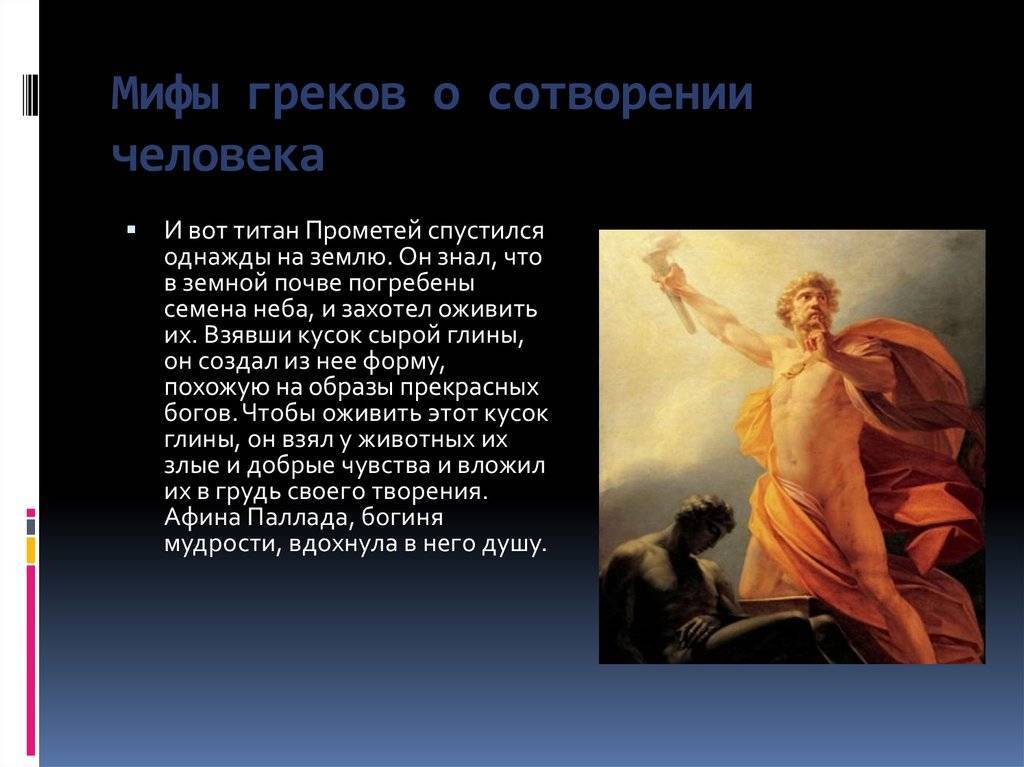 Мифы греков о сотворении человека

▪ И вот титан Прометей спустился однажды на землю. Он знал, что в земной почве погребены семена неба, и захотел оживить их. Взявши кусок сырой глины, он создал из нее форму, похожую на образы прекрасных богов. Чтобы оживить этот кусок глины, он взял у животных их злые и добрые чувства и вложил их в грудь своего творения. Афина Паллада, богиня мудрости, вдохнула в него душу.